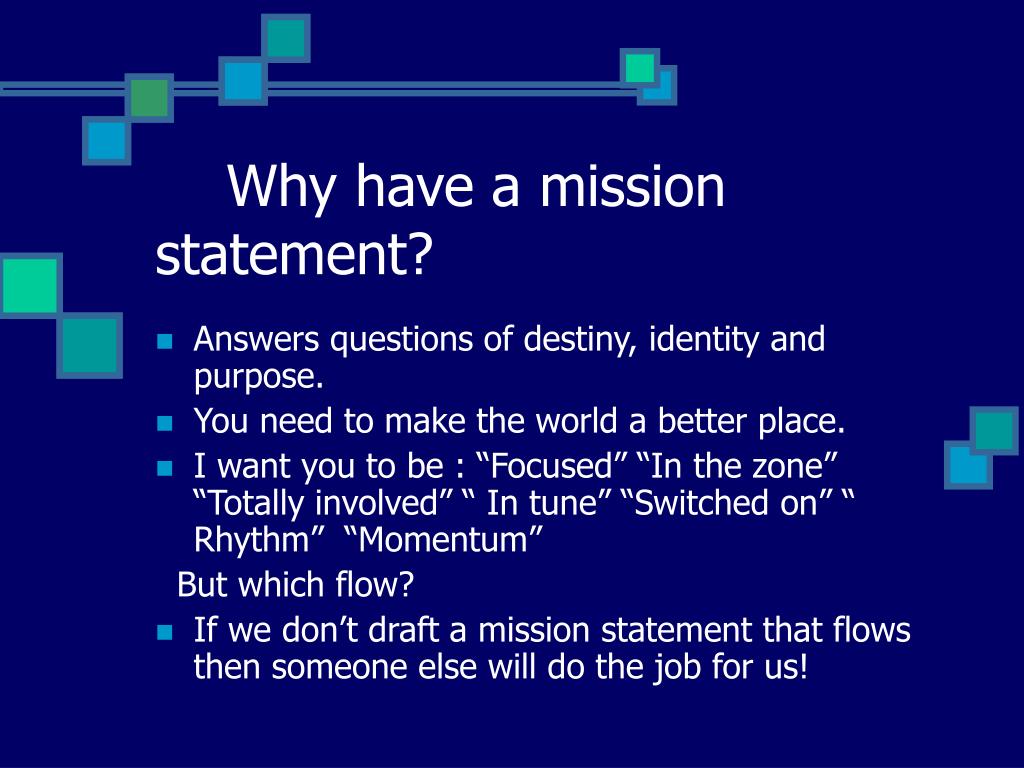 Why have a mission statement?

- Answers questions of destiny, identity and purpose.
- You need to make the world a better place.
- I want you to be : “Focused” “In the zone” “Totally involved” “ In tune” “Switched on” “ Rhythm” “Momentum”

But which flow?

- If we don’t draft a mission statement that flows then someone else will do the job for us!